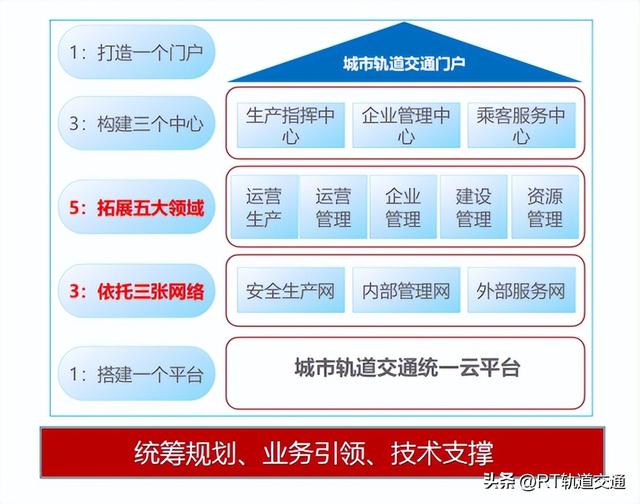 1：打造一个门户

城市轨道交通门户

3：构建三个中心

生产指挥中心

企业管理中心

乘客服务中心

5：拓展五大领域

运营生产

运营管理

企业管理

建设管理

资源管理

3：依托三张网络

安全生产网

内部管理网

外部服务网

1：搭建一个平台

城市轨道交通统一云平台

统筹规划、业务引领、技术支撑

头条 @RT轨道交通